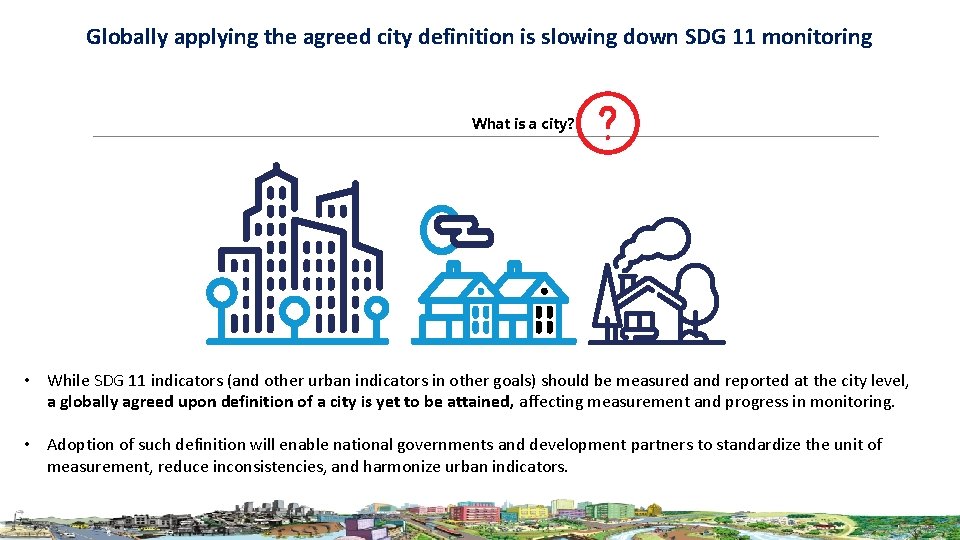 Globally applying the agreed city definition is slowing down SDG 11 monitoring

What is a city?

?

• While SDG 11 indicators (and other urban indicators in other goals) should be measured and reported at the city level, a globally agreed upon definition of a city is yet to be attained, affecting measurement and progress in monitoring.

• Adoption of such definition will enable national governments and development partners to standardize the unit of measurement, reduce inconsistencies, and harmonize urban indicators.